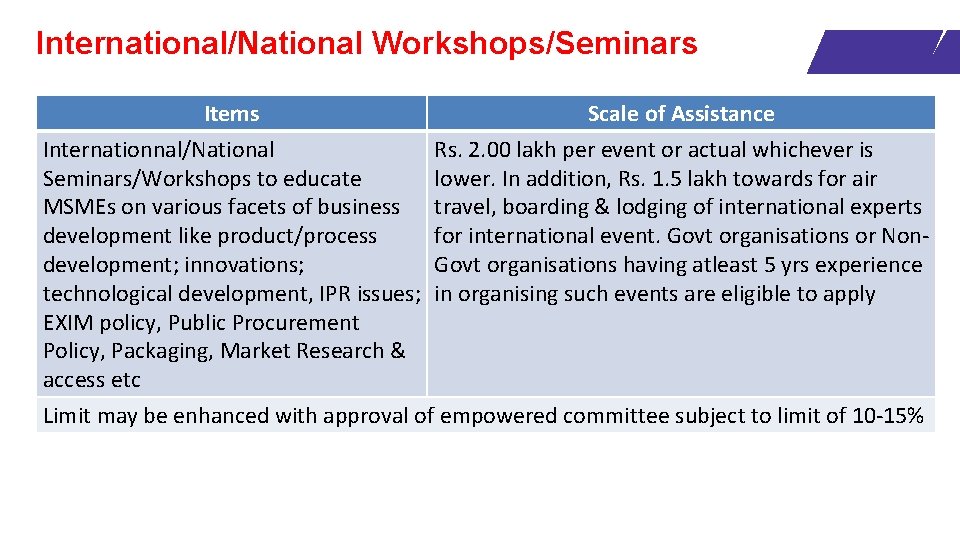 International/National Workshops/Seminars

| Items | Scale of Assistance |
|---|---|
| Internationnal/National Seminars/Workshops to educate MSMEs on various facets of business development like product/process development; innovations; technological development, IPR issues; EXIM policy, Public Procurement Policy, Packaging, Market Research & access etc | Rs. 2.00 lakh per event or actual whichever is lower. In addition, Rs. 1.5 lakh towards for air travel, boarding & lodging of international experts for international event. Govt organisations or Non-Govt organisations having atleast 5 yrs experience in organising such events are eligible to apply |
| Limit may be enhanced with approval of empowered committee subject to limit of 10-15% | |